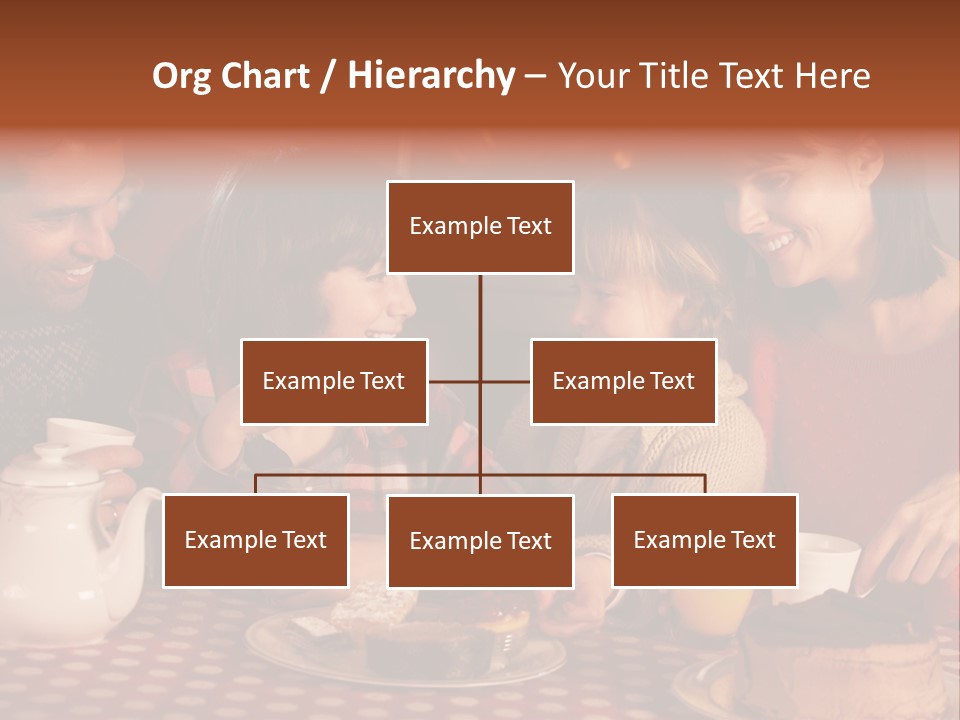 Org Chart / Hierarchy – Your Title Text Here

Example Text

Example Text

Example Text

Example Text

Example Text

Example Text